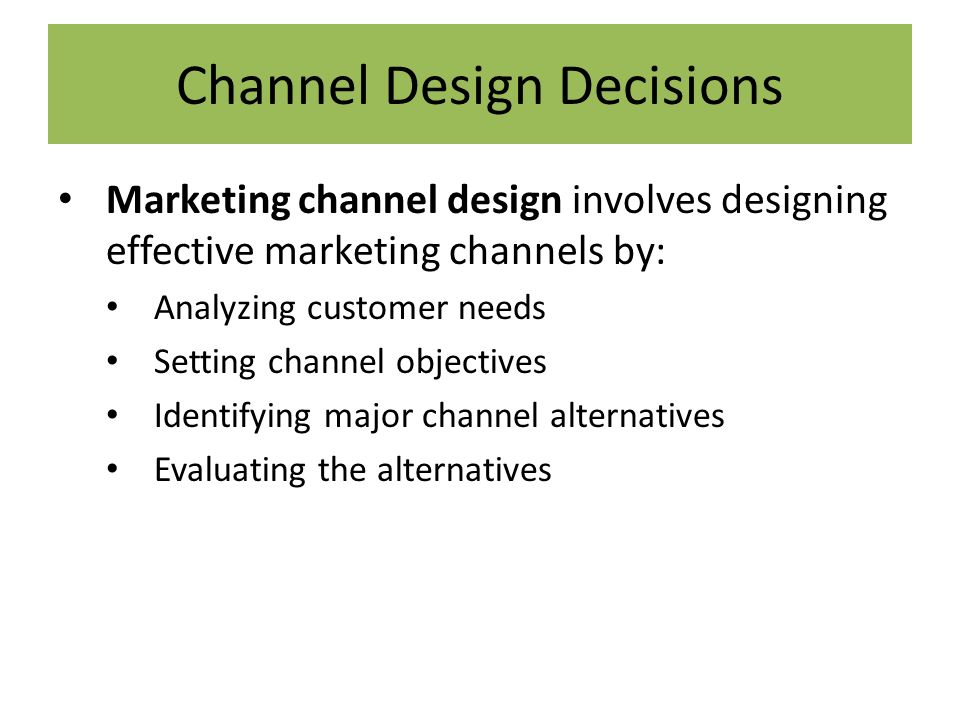 Channel Design Decisions

• Marketing channel design involves designing effective marketing channels by:
  • Analyzing customer needs
  • Setting channel objectives
  • Identifying major channel alternatives
  • Evaluating the alternatives